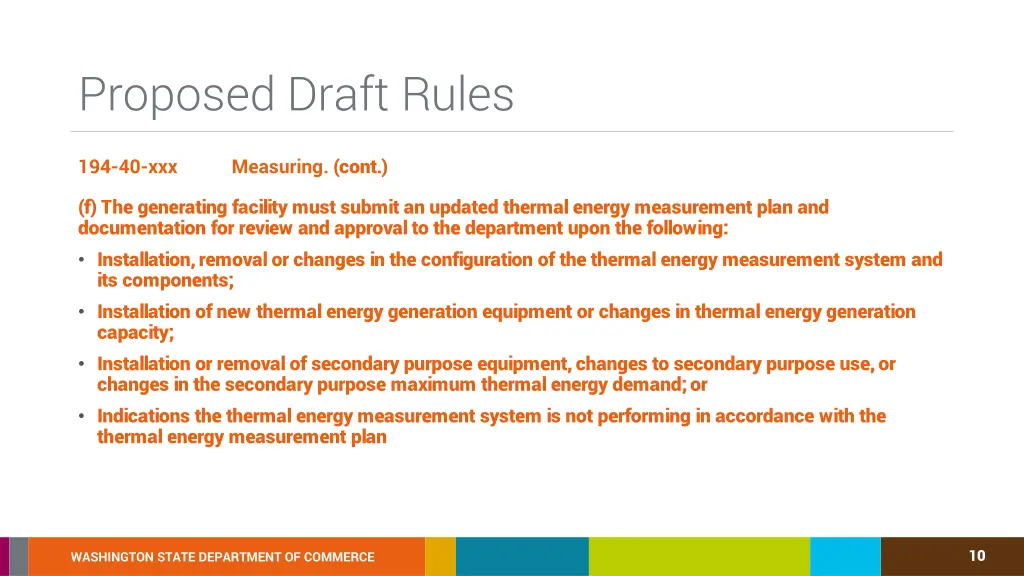 Proposed Draft Rules

194-40-xxx Measuring. (cont.)

(f) The generating facility must submit an updated thermal energy measurement plan and documentation for review and approval to the department upon the following:

• Installation, removal or changes in the configuration of the thermal energy measurement system and its components;
• Installation of new thermal energy generation equipment or changes in thermal energy generation capacity;
• Installation or removal of secondary purpose equipment, changes to secondary purpose use, or changes in the secondary purpose maximum thermal energy demand; or
• Indications the thermal energy measurement system is not performing in accordance with the thermal energy measurement plan

WASHINGTON STATE DEPARTMENT OF COMMERCE

10